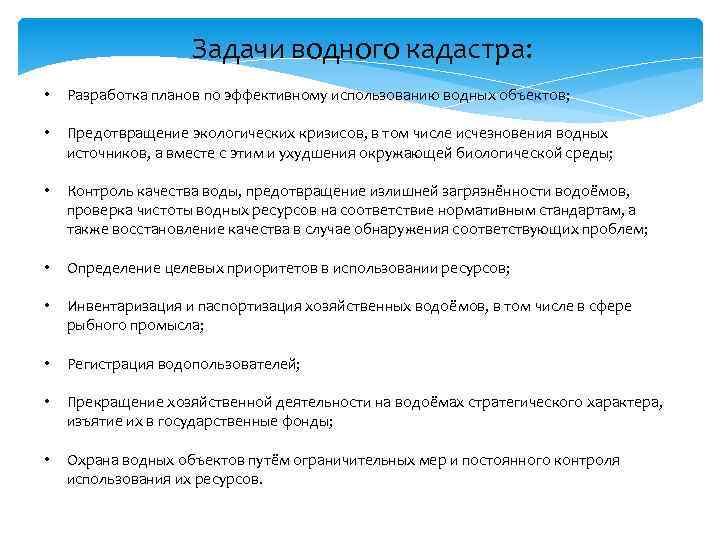 Задачи водного кадастра:

• Разработка планов по эффективному использованию водных объектов;

• Предотвращение экологических кризисов, в том числе исчезновения водных источников, а вместе с этим и ухудшения окружающей биологической среды;

• Контроль качества воды, предотвращение излишней загрязнённости водоёмов, проверка чистоты водных ресурсов на соответствие нормативным стандартам, а также восстановление качества в случае обнаружения соответствующих проблем;

• Определение целевых приоритетов в использовании ресурсов;

• Инвентаризация и паспортизация хозяйственных водоёмов, в том числе в сфере рыбного промысла;

• Регистрация водопользователей;

• Прекращение хозяйственной деятельности на водоёмах стратегического характера, изъятие их в государственные фонды;

• Охрана водных объектов путём ограничительных мер и постоянного контроля использования их ресурсов.